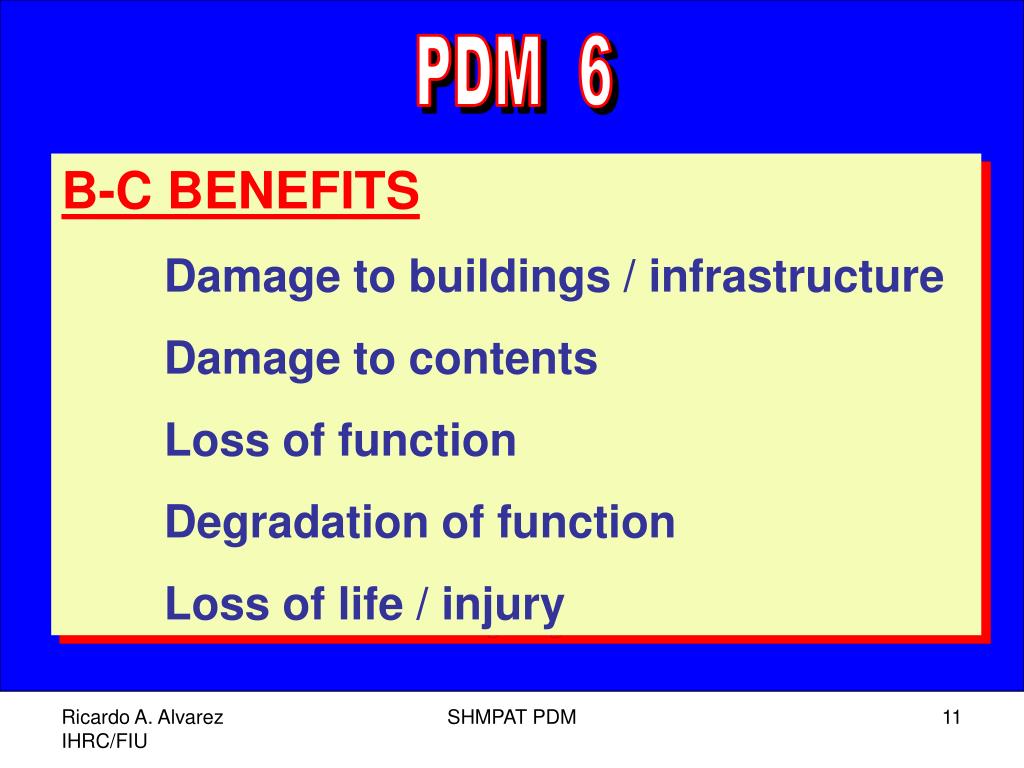 PDM 6

B-C BENEFITS

Damage to buildings / infrastructure

Damage to contents

Loss of function

Degradation of function

Loss of life / injury

Ricardo A. Alvarez
IHRC/FIU

SHMPAT PDM

11